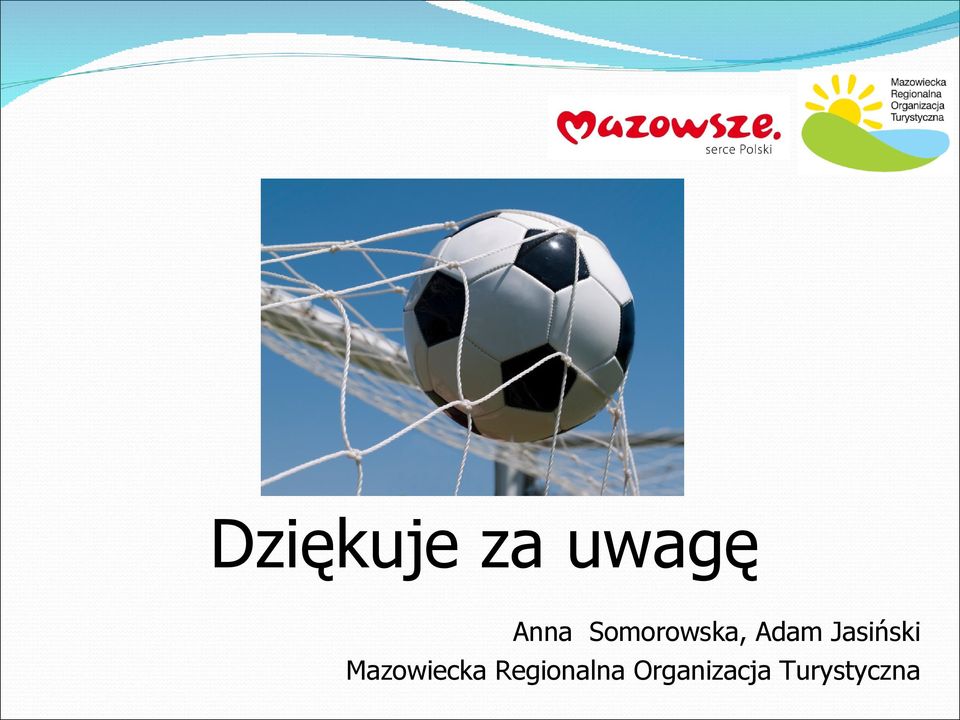 Mazowsze.
serce Polski

Mazowiecka
Regionalna
Organizacja
Turystyczna

Dziękuje za uwagę

Anna Somorowska, Adam Jasiński
Mazowiecka Regionalna Organizacja Turystyczna